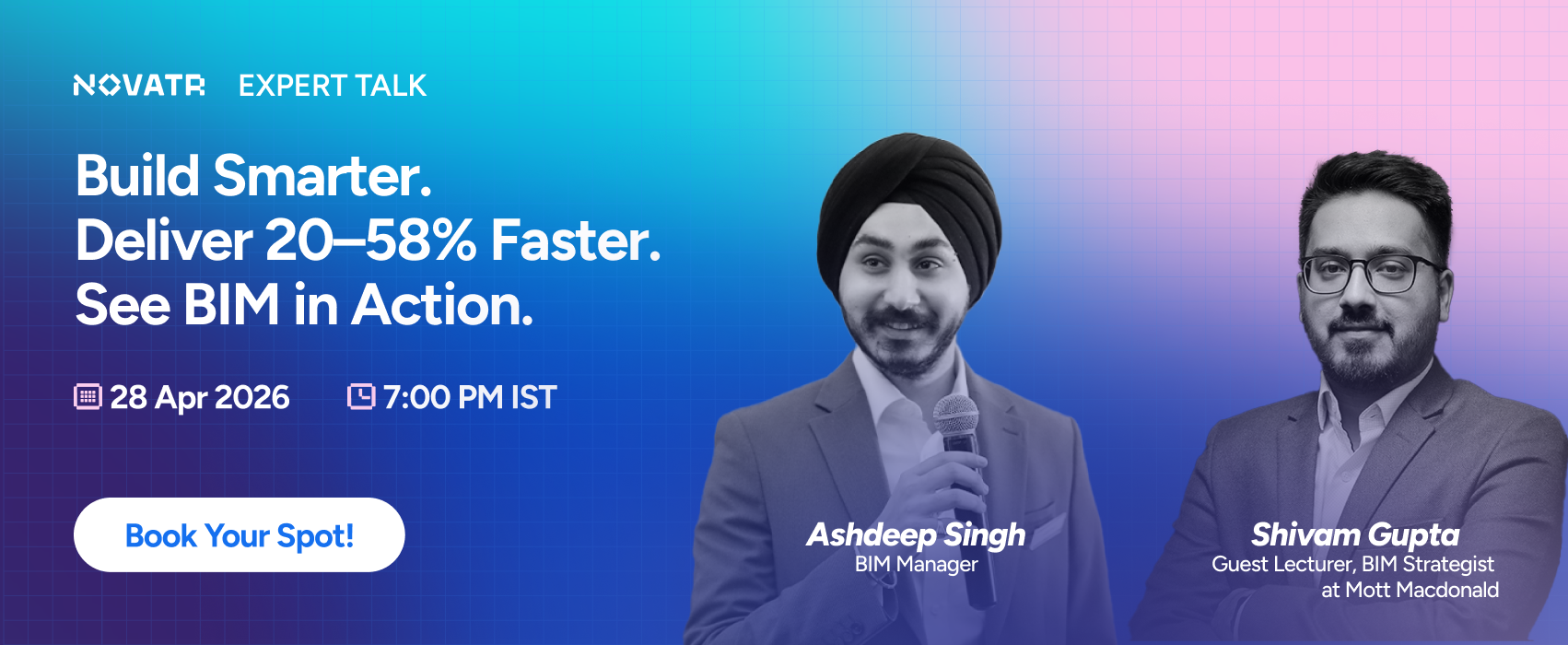 NOVATR EXPERT TALK

Build Smarter.
Deliver 20–58% Faster.
See BIM in Action.

28 Apr 2026 7:00 PM IST

Book Your Spot!

Ashdeep Singh
BIM Manager

Shivam Gupta
Guest Lecturer, BIM Strategist at Mott Macdonald